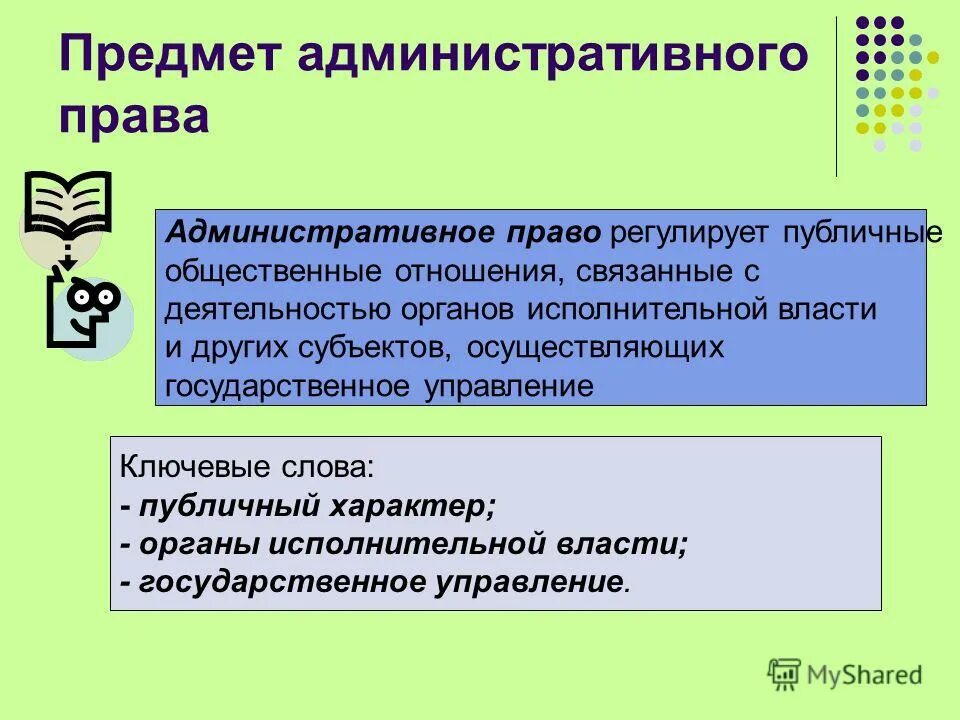 Предмет административного права

Административное право регулирует публичные общественные отношения, связанные с деятельностью органов исполнительной власти и других субъектов, осуществляющих государственное управление

Ключевые слова:
- публичный характер;
- органы исполнительной власти;
- государственное управление.

MyShared